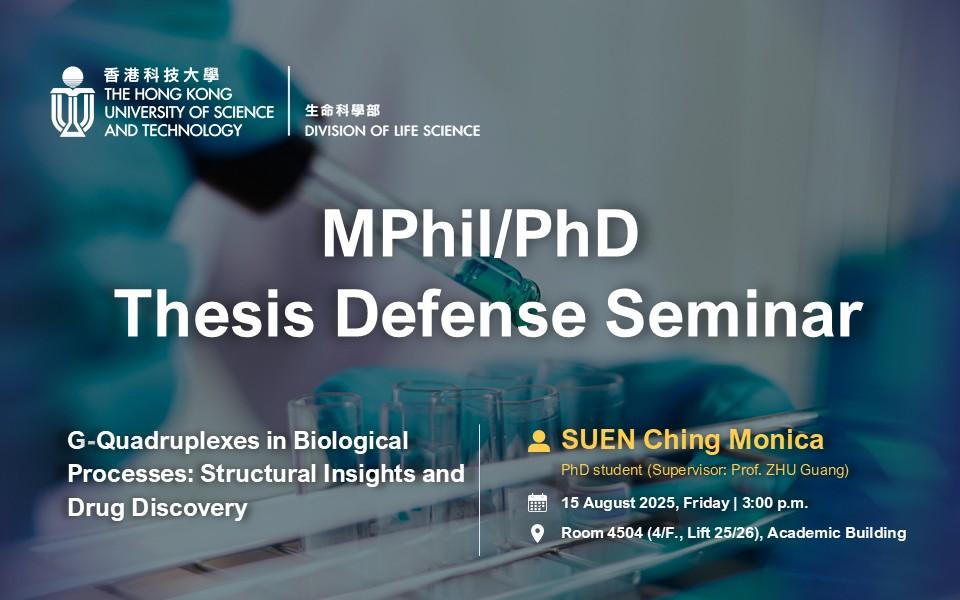 香港科技大學
THE HONG KONG UNIVERSITY OF SCIENCE AND TECHNOLOGY

生命科學部
DIVISION OF LIFE SCIENCE

MPhil/PhD
Thesis Defense Seminar

G-Quadruplexes in Biological Processes: Structural Insights and Drug Discovery

SUEN Ching Monica
PhD student (Supervisor: Prof. ZHU Guang)

15 August 2025, Friday | 3:00 p.m.

Room 4504 (4/F., Lift 25/26), Academic Building